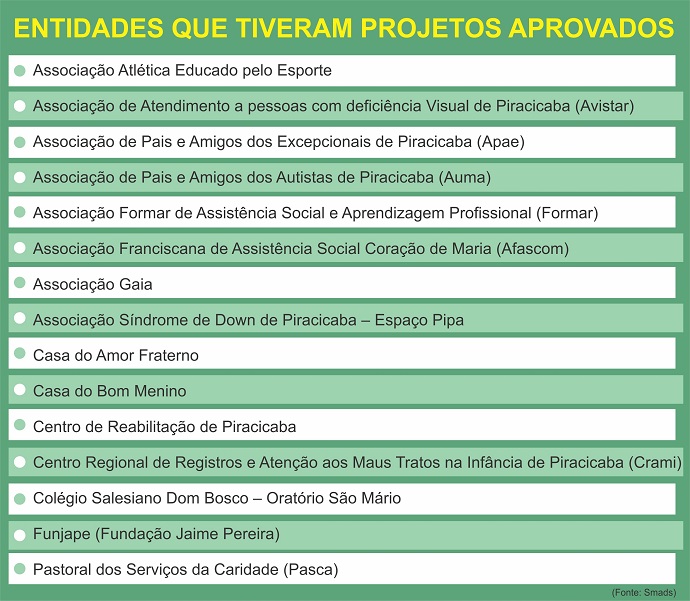 ENTIDADES QUE TIVERAM PROJETOS APROVADOS

Associação Atlética Educado pelo Esporte

Associação de Atendimento a pessoas com deficiência Visual de Piracicaba (Avistar)

Associação de Pais e Amigos dos Excepcionais de Piracicaba (Apae)

Associação de Pais e Amigos dos Autistas de Piracicaba (Auma)

Associação Formar de Assistência Social e Aprendizagem Profissional (Formar)

Associação Franciscana de Assistência Social Coração de Maria (Afascom)

Associação Gaia

Associação Síndrome de Down de Piracicaba – Espaço Pipa

Casa do Amor Fraterno

Casa do Bom Menino

Centro de Reabilitação de Piracicaba

Centro Regional de Registros e Atenção aos Maus Tratos na Infância de Piracicaba (Crami)

Colégio Salesiano Dom Bosco – Oratório São Mário

Funjape (Fundação Jaime Pereira)

Pastoral dos Serviços da Caridade (Pasca)

(Fonte: Smads)